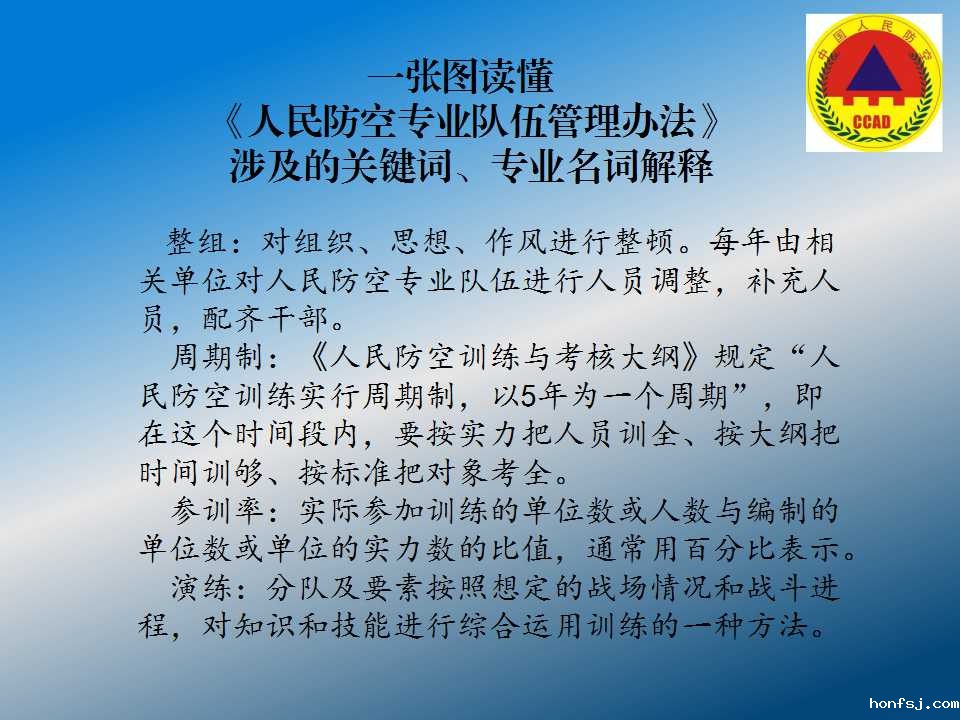 中国人民防空
CCAD

一张图读懂
《人民防空专业队伍管理办法》
涉及的关键词、专业名词解释

整组：对组织、思想、作风进行整顿。每年由相关单位对人民防空专业队伍进行人员调整，补充人员，配齐干部。

周期制：《人民防空训练与考核大纲》规定“人民防空训练实行周期制，以5年为一个周期”，即在这个时间段内，要按实力把人员训全、按大纲把时间训够、按标准把对象考全。

参训率：实际参加训练的单位数或人数与编制的单位数或单位的实力数的比值，通常用百分比表示。

演练：分队及要素按照想定的战场情况和战斗进程，对知识和技能进行综合运用训练的一种方法。

honfsj.com